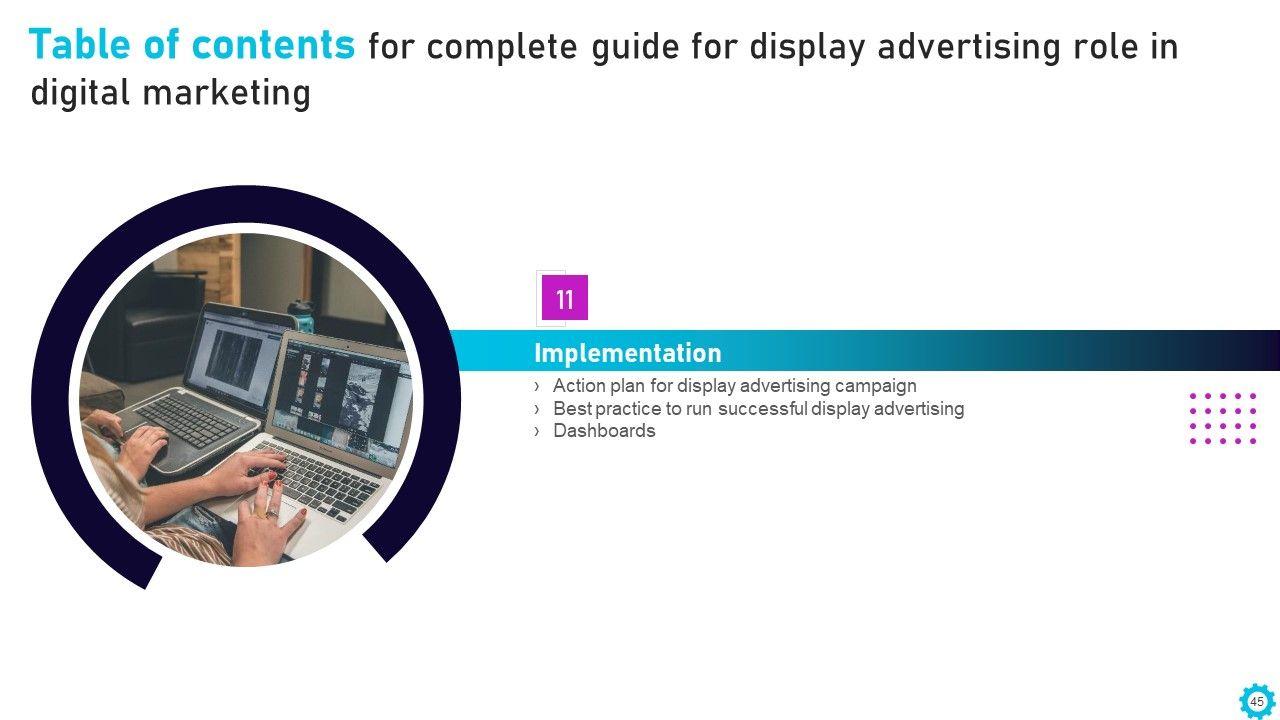 Table of contents for complete guide for display advertising role in digital marketing

11

Implementation

› Action plan for display advertising campaign
› Best practice to run successful display advertising
› Dashboards

45